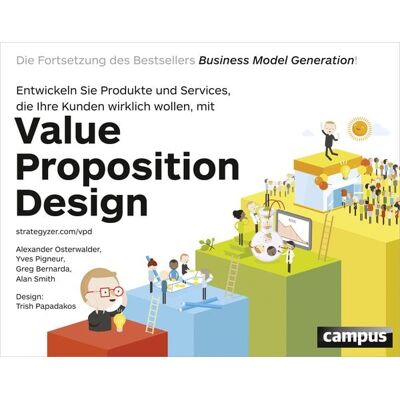 Die Fortsetzung des Bestsellers Business Model Generation!

Entwickeln Sie Produkte und Services, die Ihre Kunden wirklich wollen, mit

Value Proposition Design

strategyzer.com/vpd

Alexander Osterwalder, Yves Pigneur, Greg Bernarda, Alan Smith

Design: Trish Papadakos

campus